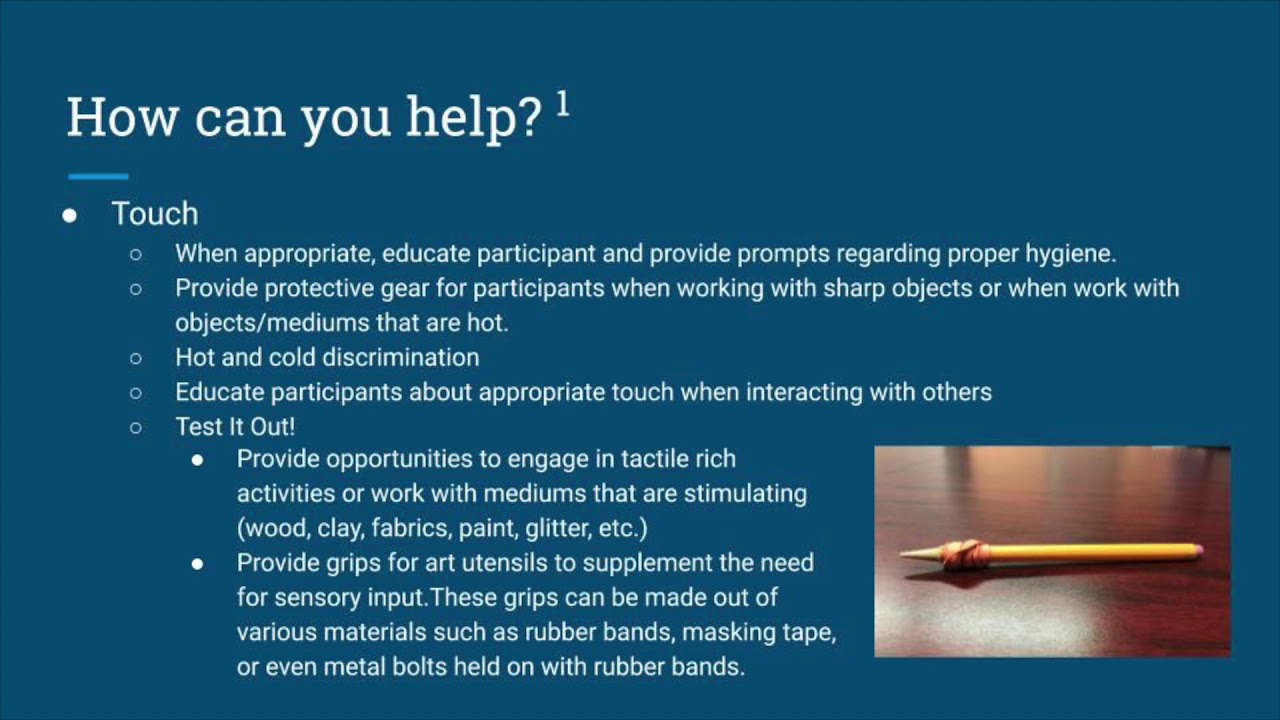 How can you help? $^1$

● Touch
○ When appropriate, educate participant and provide prompts regarding proper hygiene.
○ Provide protective gear for participants when working with sharp objects or when work with objects/mediums that are hot.
○ Hot and cold discrimination
○ Educate participants about appropriate touch when interacting with others
○ Test It Out!
● Provide opportunities to engage in tactile rich activities or work with mediums that are stimulating (wood, clay, fabrics, paint, glitter, etc.)
● Provide grips for art utensils to supplement the need for sensory input.These grips can be made out of various materials such as rubber bands, masking tape, or even metal bolts held on with rubber bands.